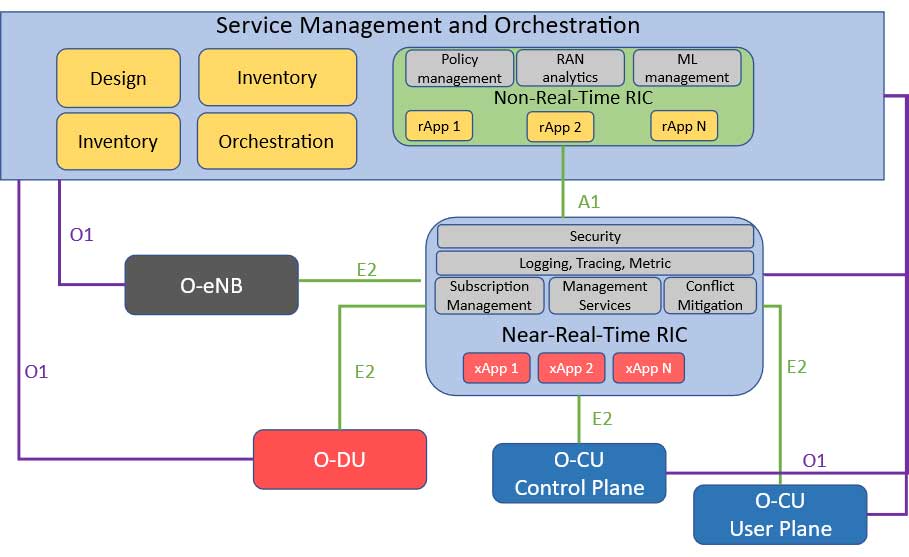 Service Management and Orchestration

Design

Inventory

Inventory

Orchestration

Policy management

RAN analytics

ML management

Non-Real-Time RIC

rApp 1

rApp 2

rApp N

A1

O1

O-eNB

E2

Security

Logging, Tracing, Metric

Subscription Management

Management Services

Conflict Mitigation

Near-Real-Time RIC

xApp 1

xApp 2

xApp N

O1

E2

E2

E2

O-DU

O-CU Control Plane

O1

O-CU User Plane